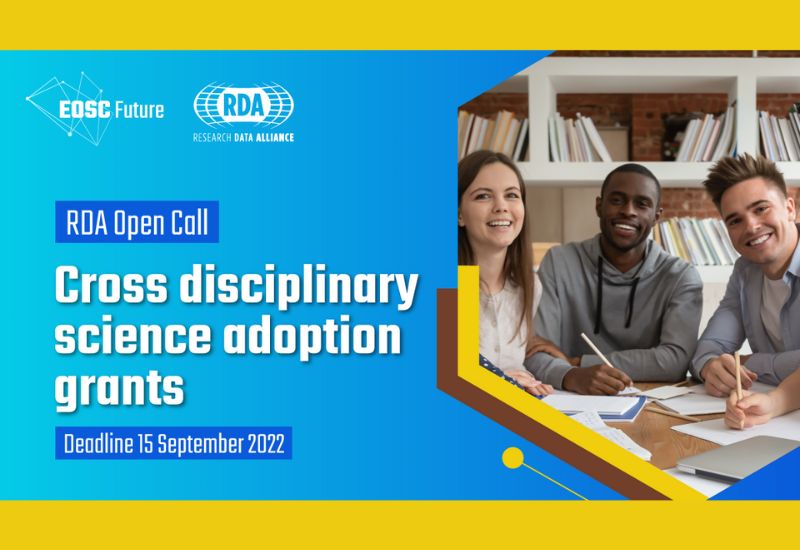 EOSC Future

RDA
RESEARCH DATA ALLIANCE

RDA Open Call

Cross disciplinary science adoption grants

Deadline 15 September 2022